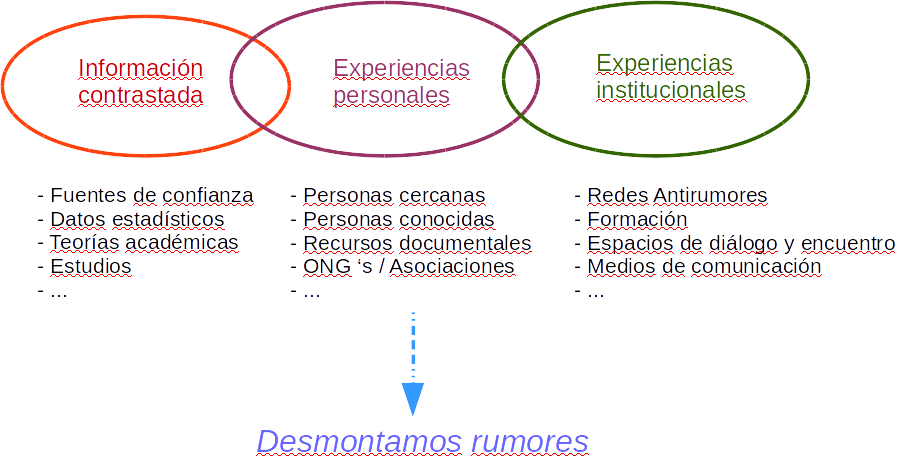 Información contrastada

Experiencias personales

Experiencias institucionales

- Fuentes de confianza
- Datos estadísticos
- Teorías académicas
- Estudios
- ...

- Personas cercanas
- Personas conocidas
- Recursos documentales
- ONG 's / Asociaciones
- ...

- Redes Antirumores
- Formación
- Espacios de diálogo y encuentro
- Medios de comunicación
- ...

Desmontamos rumores